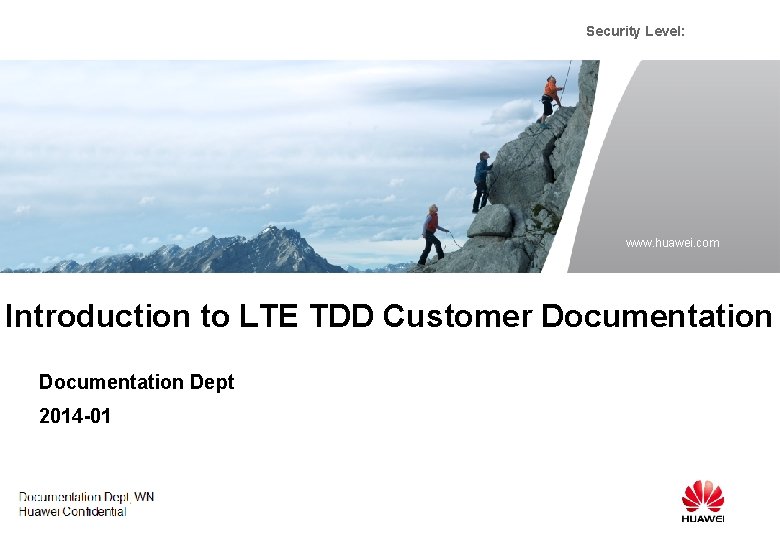 Security Level:

www.huawei.com

Introduction to LTE TDD Customer Documentation

Documentation Dept

2014-01

Documentation Dept, WN
Huawei Confidential

HUAWEI